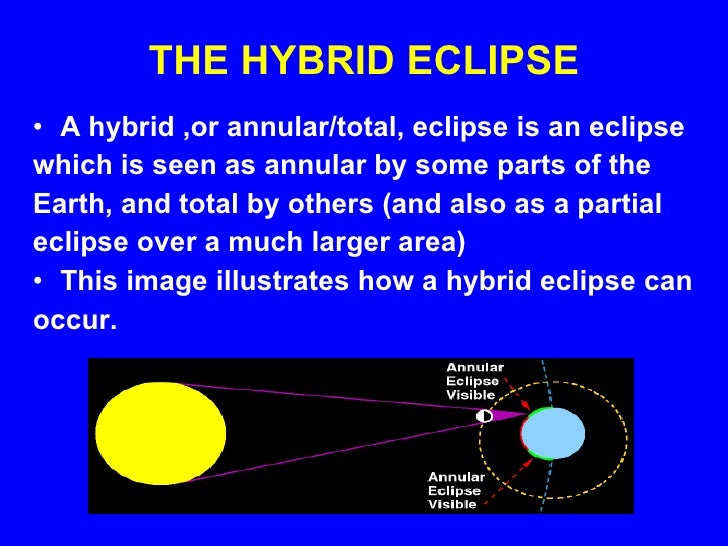 THE HYBRID ECLIPSE

• A hybrid ,or annular/total, eclipse is an eclipse which is seen as annular by some parts of the Earth, and total by others (and also as a partial eclipse over a much larger area)

• This image illustrates how a hybrid eclipse can occur.

Annular Eclipse Visible

Annular Eclipse Visible